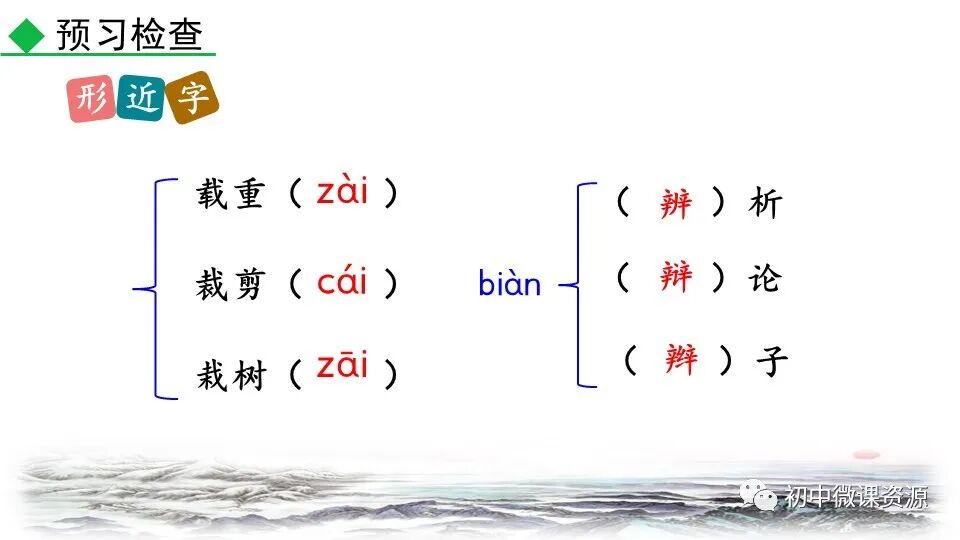 预习检查

形近字

载重（zài）
裁剪（cái）
栽树（zāi）

biàn
（辨）析
（辩）论
（辫）子

初中微课资源